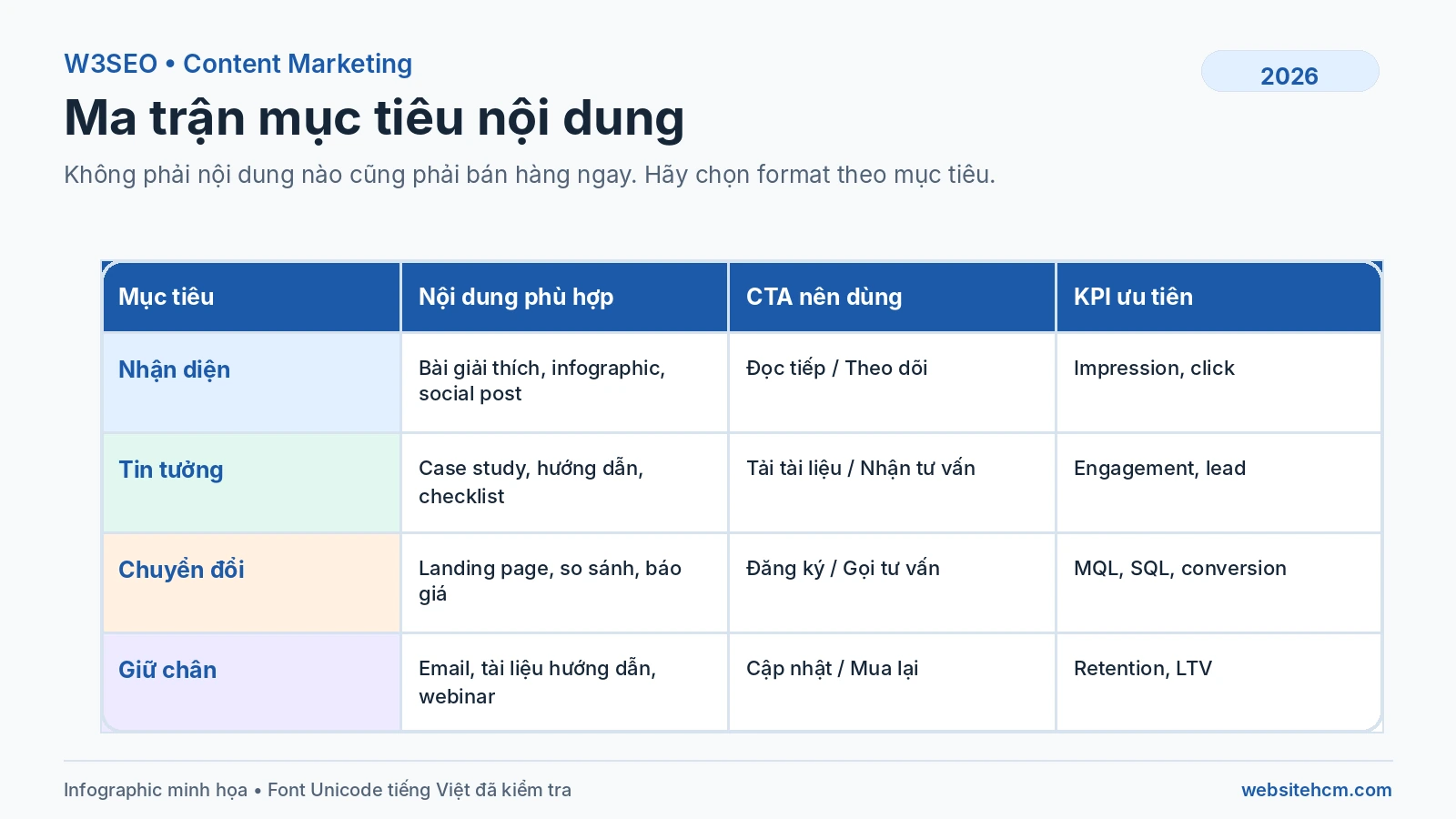 W3SEO • Content Marketing

2026

Ma trận mục tiêu nội dung

Không phải nội dung nào cũng phải bán hàng ngay. Hãy chọn format theo mục tiêu.

| Mục tiêu | Nội dung phù hợp | CTA nên dùng | KPI ưu tiên |
|---|---|---|---|
| Nhận diện | Bài giải thích, infographic, social post | Đọc tiếp / Theo dõi | Impression, click |
| Tin tưởng | Case study, hướng dẫn, checklist | Tải tài liệu / Nhận tư vấn | Engagement, lead |
| Chuyển đổi | Landing page, so sánh, báo giá | Đăng ký / Gọi tư vấn | MQL, SQL, conversion |
| Giữ chân | Email, tài liệu hướng dẫn, webinar | Cập nhật / Mua lại | Retention, LTV |

Infographic minh họa • Font Unicode tiếng Việt đã kiểm tra

websitehcm.com